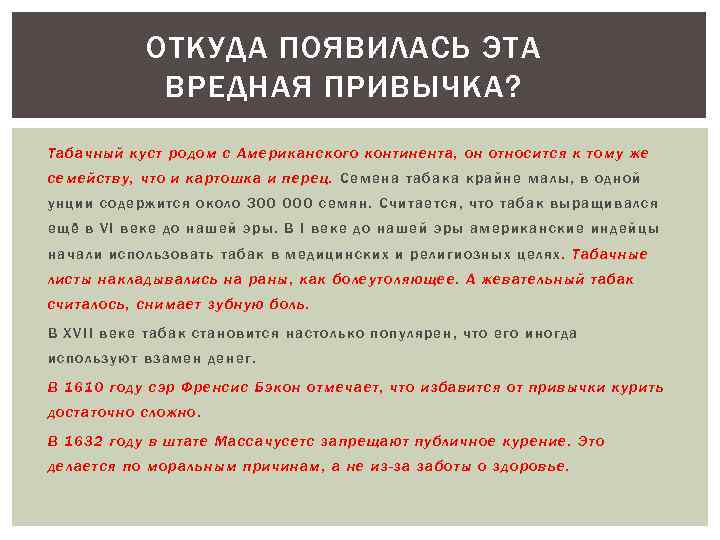 ОТКУДА ПОЯВИЛАСЬ ЭТА ВРЕДНАЯ ПРИВЫЧКА?

Табачный куст родом с Американского континента, он относится к тому же семейству, что и картошка и перец. Семена табака крайне малы, в одной унции содержится около 300 000 семян. Считается, что табак выращивался ещё в VI веке до нашей эры. В I веке до нашей эры американские индейцы начали использовать табак в медицинских и религиозных целях. Табачные листы накладывались на раны, как болеутоляющее. А жевательный табак считалось, снимает зубную боль.

В XVII веке табак становится настолько популярен, что его иногда используют взамен денег.

В 1610 году сэр Френсис Бэкон отмечает, что избавится от привычки курить достаточно сложно.

В 1632 году в штате Массачусетс запрещают публичное курение. Это делается по моральным причинам, а не из-за заботы о здоровье.